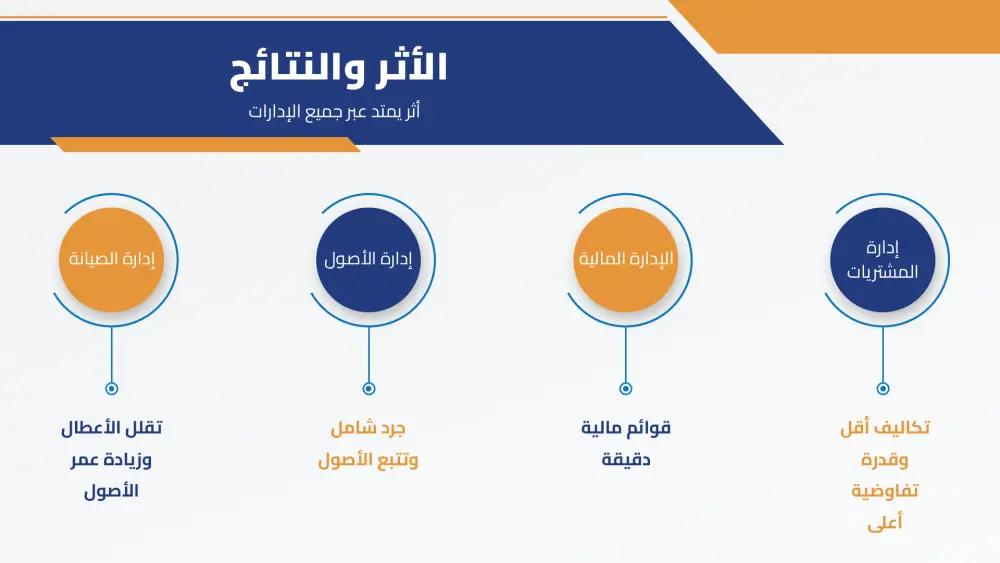 الأثر والنتائج
أثر يمتد عبر جميع الإدارات

إدارة المشتريات

تكاليف أقل وقدرة تفاوضية أعلى

الإدارة المالية

قوائم مالية دقيقة

إدارة الأصول

جرد شامل وتتبع الأصول

إدارة الصيانة

تقلل الأعطال وزيادة عمر الأصول